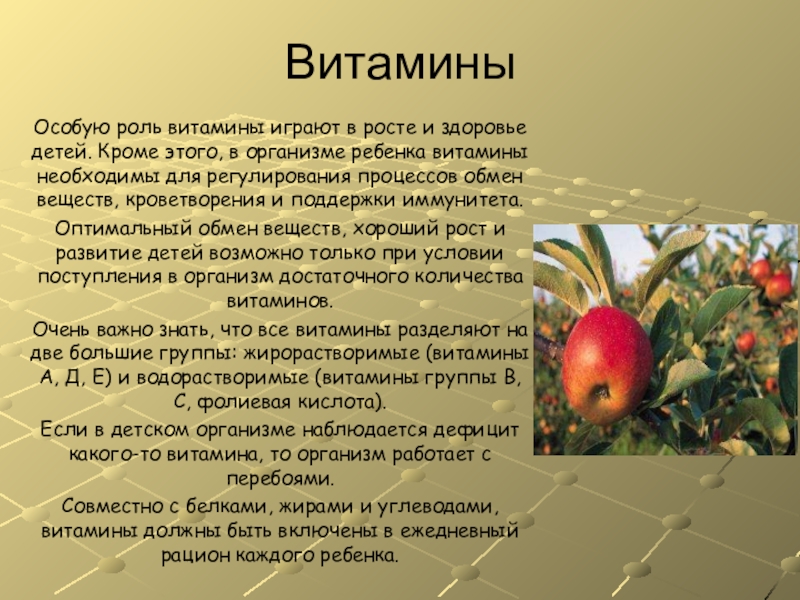 Витамины

Особую роль витамины играют в росте и здоровье детей. Кроме этого, в организме ребенка витамины необходимы для регулирования процессов обмен веществ, кроветворения и поддержки иммунитета.

Оптимальный обмен веществ, хороший рост и развитие детей возможно только при условии поступления в организм достаточного количества витаминов.

Очень важно знать, что все витамины разделяют на две большие группы: жирорастворимые (витамины А, Д, Е) и водорастворимые (витамины группы В, С, фолиевая кислота).

Если в детском организме наблюдается дефицит какого-то витамина, то организм работает с перебоями.

Совместно с белками, жирами и углеводами, витамины должны быть включены в ежедневный рацион каждого ребенка.